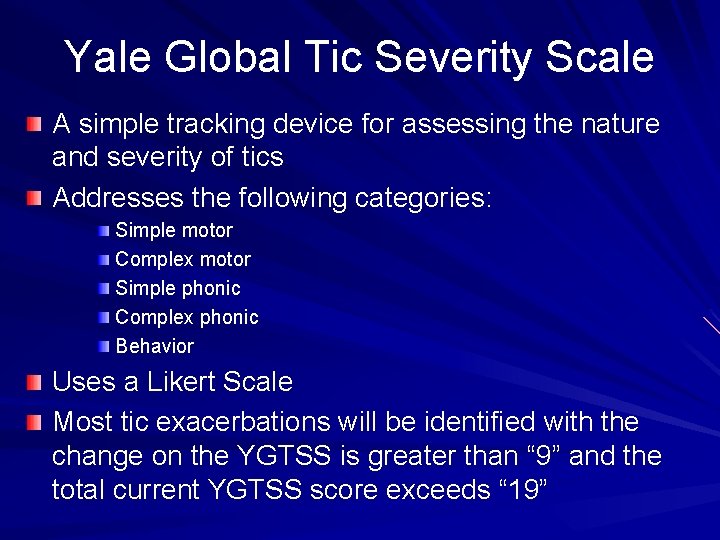 Yale Global Tic Severity Scale

A simple tracking device for assessing the nature and severity of tics

Addresses the following categories:

Simple motor
Complex motor
Simple phonic
Complex phonic
Behavior

Uses a Likert Scale

Most tic exacerbations will be identified with the change on the YGTSS is greater than “9” and the total current YGTSS score exceeds “19”